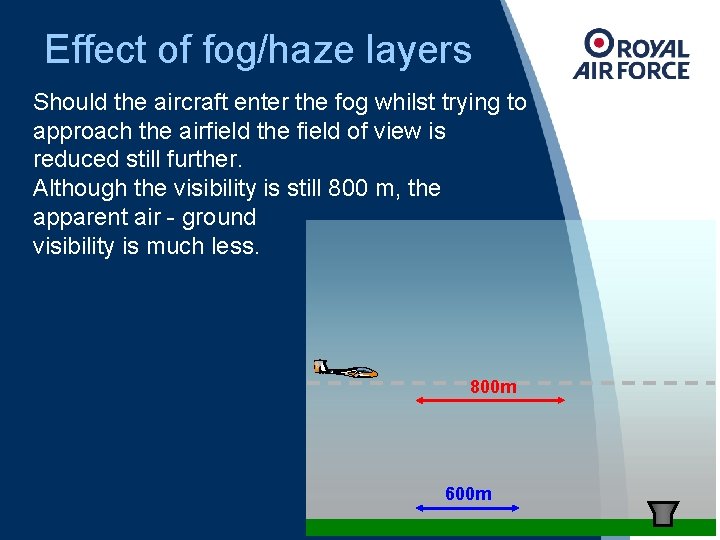 Effect of fog/haze layers

ROYAL AIR FORCE

Should the aircraft enter the fog whilst trying to approach the airfield the field of view is reduced still further.
Although the visibility is still 800 m, the apparent air - ground visibility is much less.

800m

600m